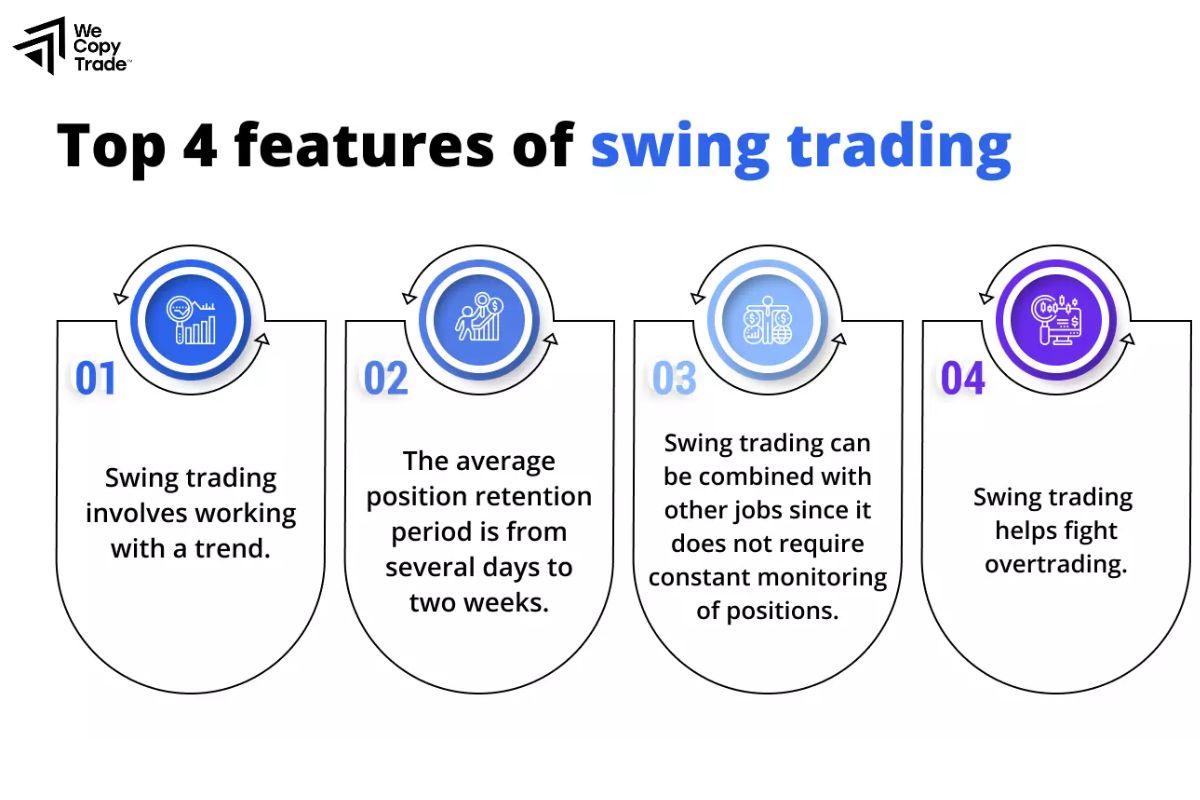 We Copy Trade™

Top 4 features of swing trading

01

Swing trading involves working with a trend.

02

The average position retention period is from several days to two weeks.

03

Swing trading can be combined with other jobs since it does not require constant monitoring of positions.

04

Swing trading helps fight overtrading.